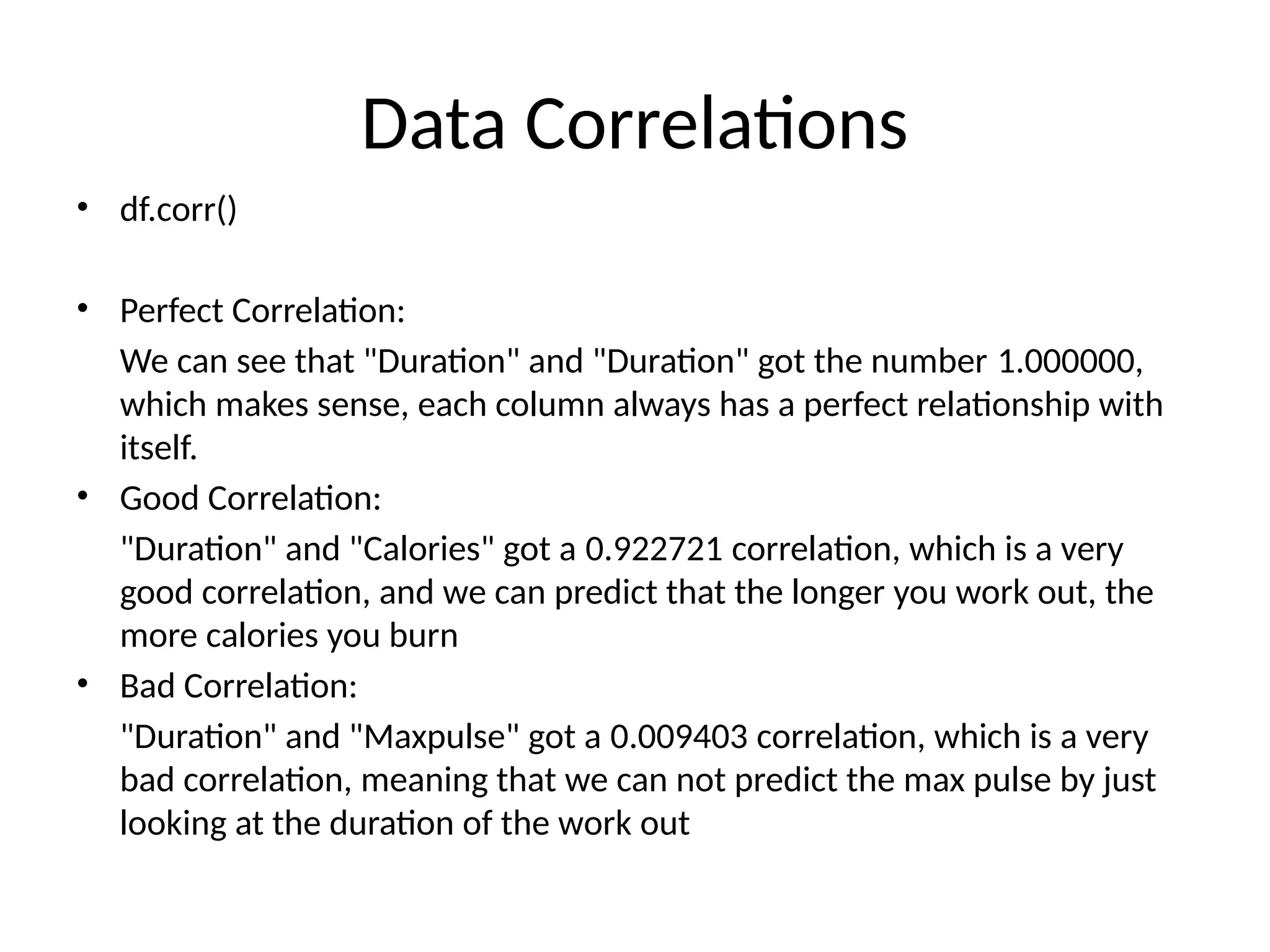 Data Correlations

• df.corr()

• Perfect Correlation:

We can see that "Duration" and "Duration" got the number 1.000000, which makes sense, each column always has a perfect relationship with itself.

• Good Correlation:

"Duration" and "Calories" got a 0.922721 correlation, which is a very good correlation, and we can predict that the longer you work out, the more calories you burn

• Bad Correlation:

"Duration" and "Maxpulse" got a 0.009403 correlation, which is a very bad correlation, meaning that we can not predict the max pulse by just looking at the duration of the work out